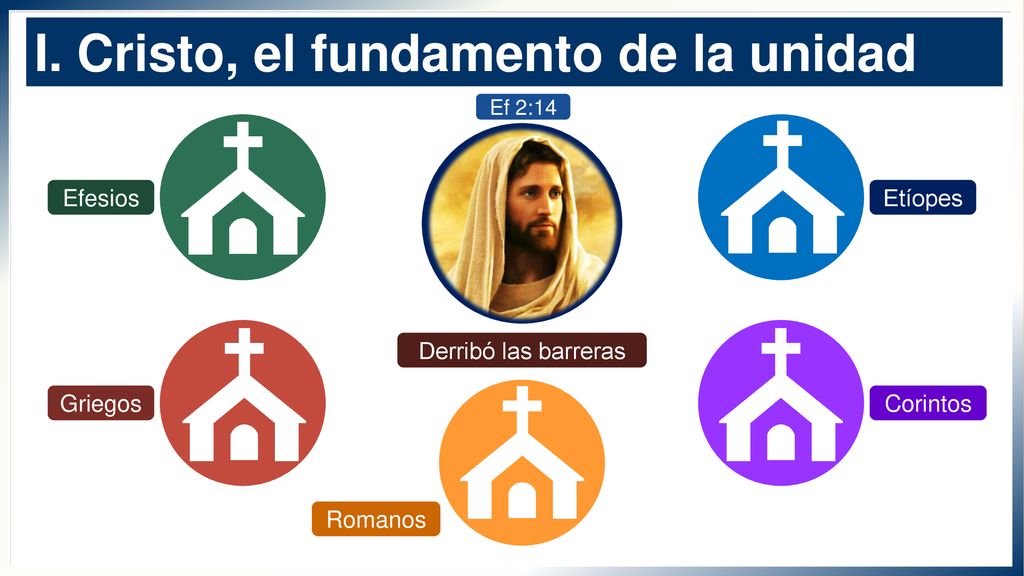 I. Cristo, el fundamento de la unidad

Ef 2:14

Efesios

Etíopes

Derribó las barreras

Griegos

Corintos

Romanos